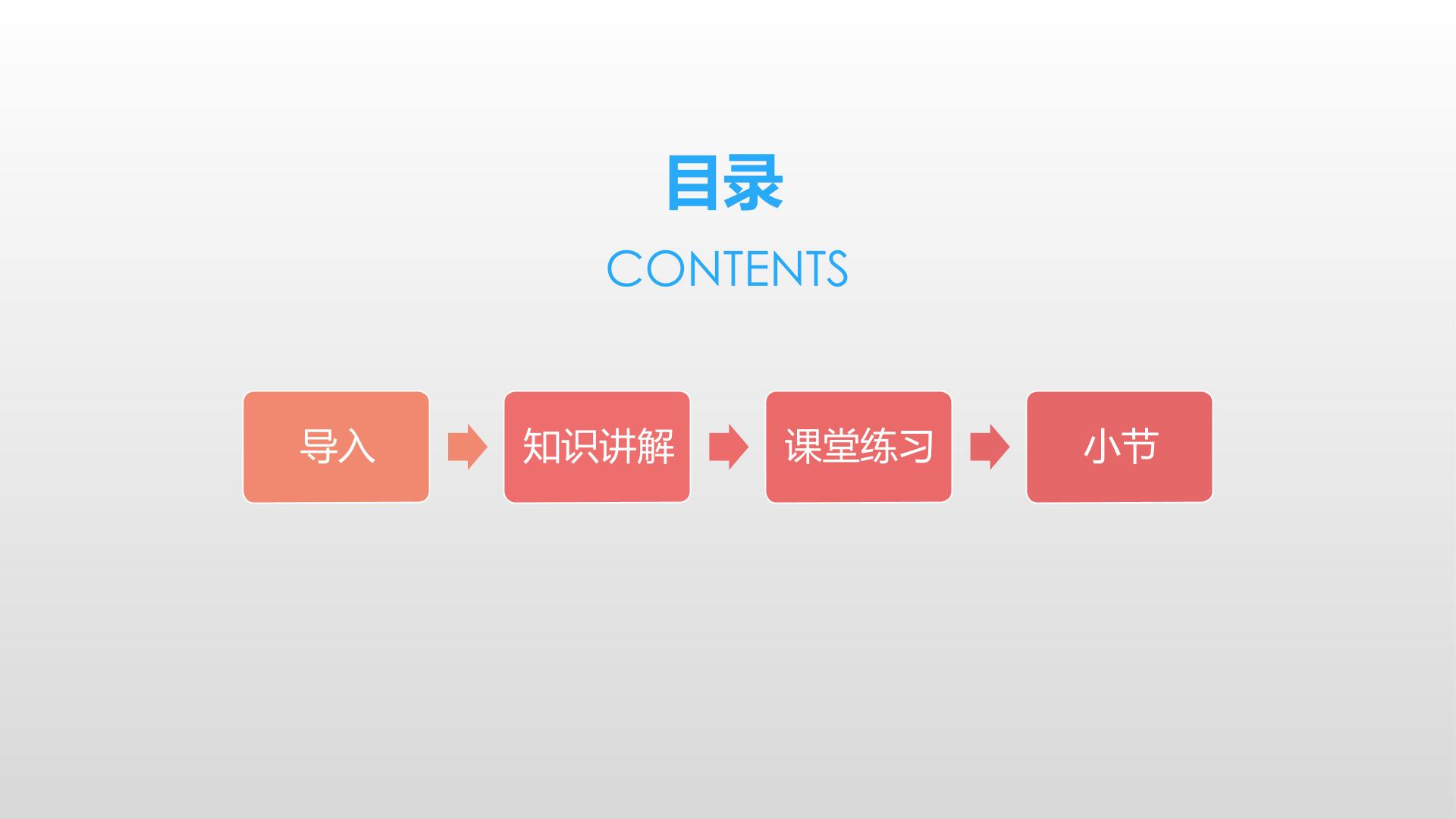 目录

CONTENTS

导入

知识讲解

课堂练习

小节